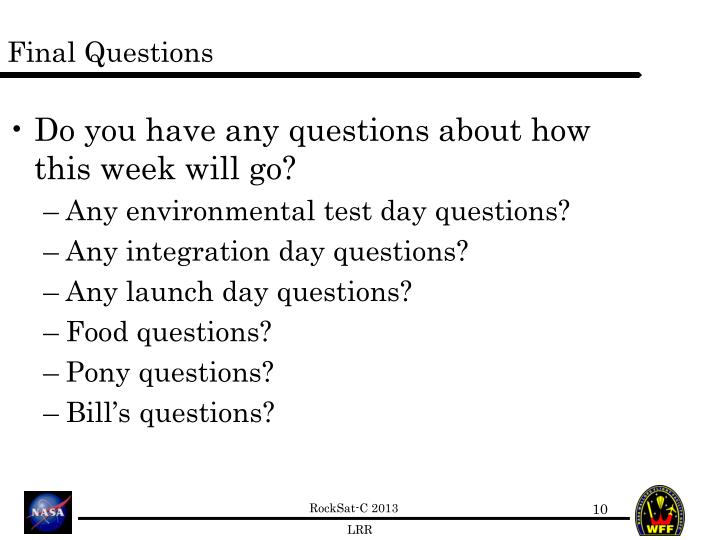 Final Questions

• Do you have any questions about how this week will go?
– Any environmental test day questions?
– Any integration day questions?
– Any launch day questions?
– Food questions?
– Pony questions?
– Bill's questions?

NASA

RockSat-C 2013

10

LRR

WFF